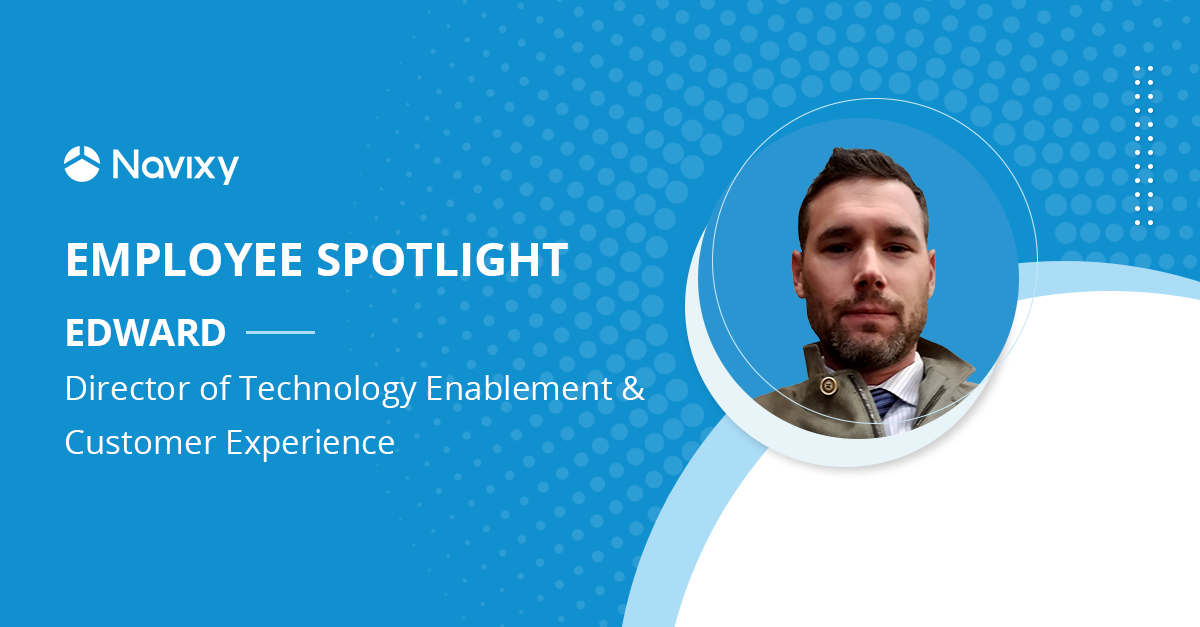 Navixy

EMPLOYEE SPOTLIGHT

EDWARD

Director of Technology Enablement & Customer Experience